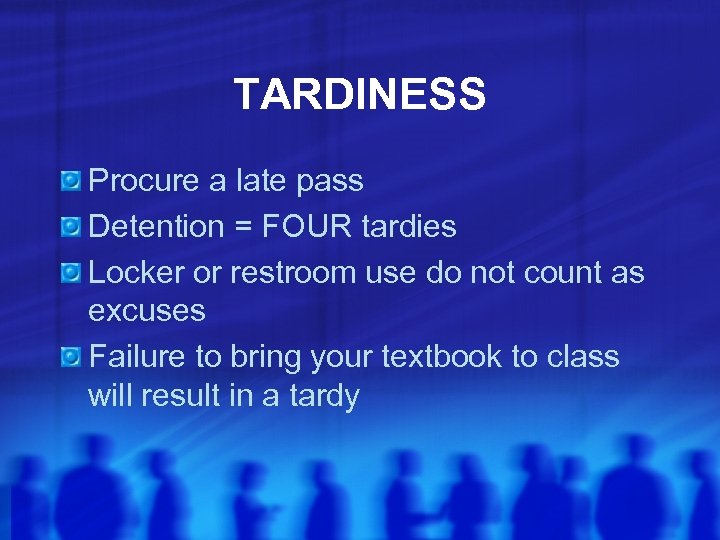 TARDINESS

Procure a late pass

Detention = FOUR tardies

Locker or restroom use do not count as excuses

Failure to bring your textbook to class will result in a tardy